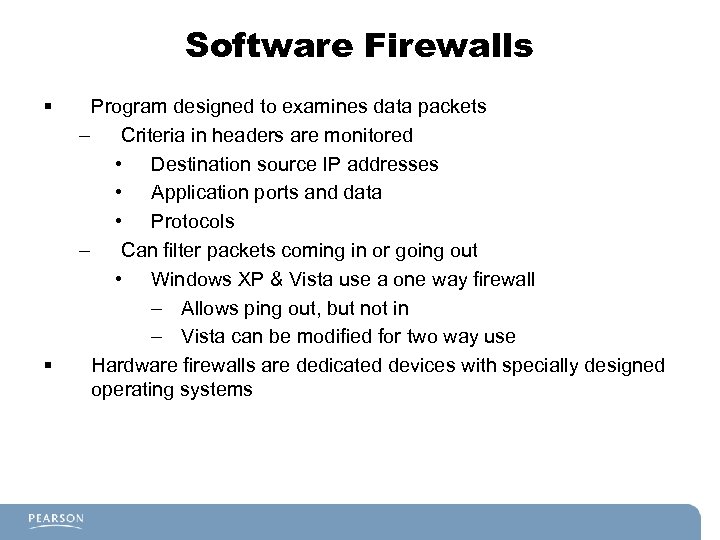 Software Firewalls

▪ Program designed to examines data packets
– Criteria in headers are monitored
• Destination source IP addresses
• Application ports and data
• Protocols
– Can filter packets coming in or going out
• Windows XP & Vista use a one way firewall
– Allows ping out, but not in
– Vista can be modified for two way use
▪ Hardware firewalls are dedicated devices with specially designed operating systems

PEARSON